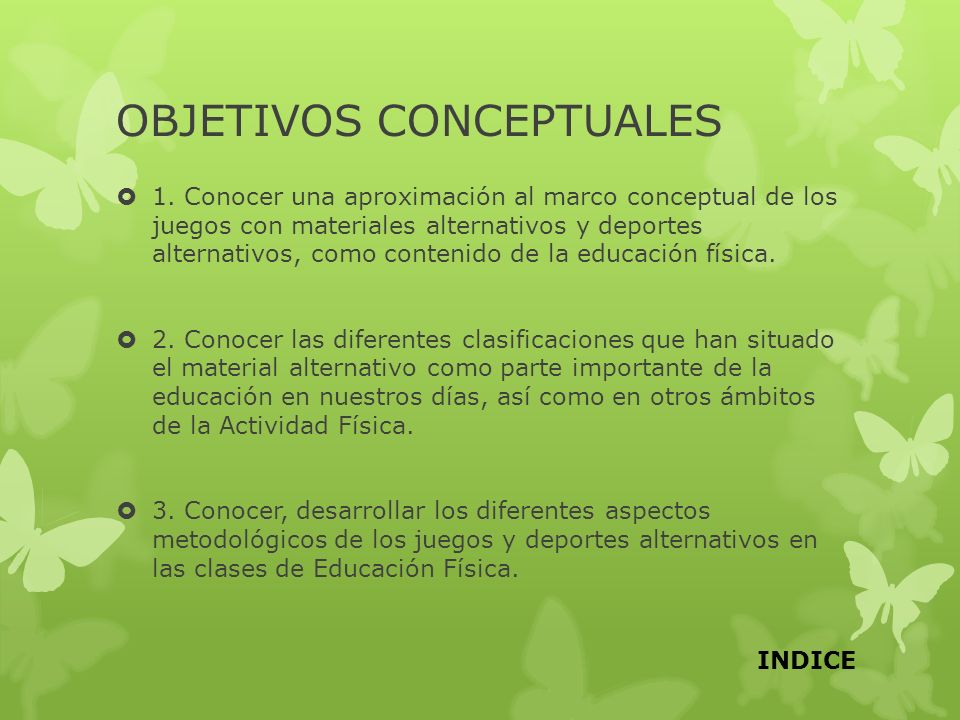 OBJETIVOS CONCEPTUALES

1. Conocer una aproximación al marco conceptual de los juegos con materiales alternativos y deportes alternativos, como contenido de la educación física.

2. Conocer las diferentes clasificaciones que han situado el material alternativo como parte importante de la educación en nuestros días, así como en otros ámbitos de la Actividad Física.

3. Conocer, desarrollar los diferentes aspectos metodológicos de los juegos y deportes alternativos en las clases de Educación Física.

INDICE